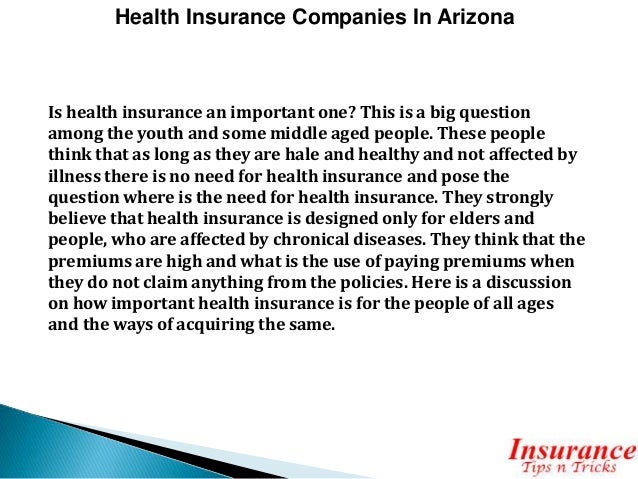 Health Insurance Companies In Arizona

Is health insurance an important one? This is a big question among the youth and some middle aged people. These people think that as long as they are hale and healthy and not affected by illness there is no need for health insurance and pose the question where is the need for health insurance. They strongly believe that health insurance is designed only for elders and people, who are affected by chronical diseases. They think that the premiums are high and what is the use of paying premiums when they do not claim anything from the policies. Here is a discussion on how important health insurance is for the people of all ages and the ways of acquiring the same.

Insurance
Tips n Tricks